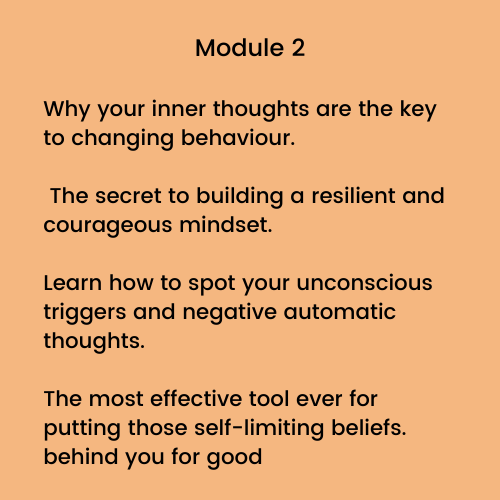 Module 2

Why your inner thoughts are the key to changing behaviour.

The secret to building a resilient and courageous mindset.

Learn how to spot your unconscious triggers and negative automatic thoughts.

The most effective tool ever for putting those self-limiting beliefs. behind you for good